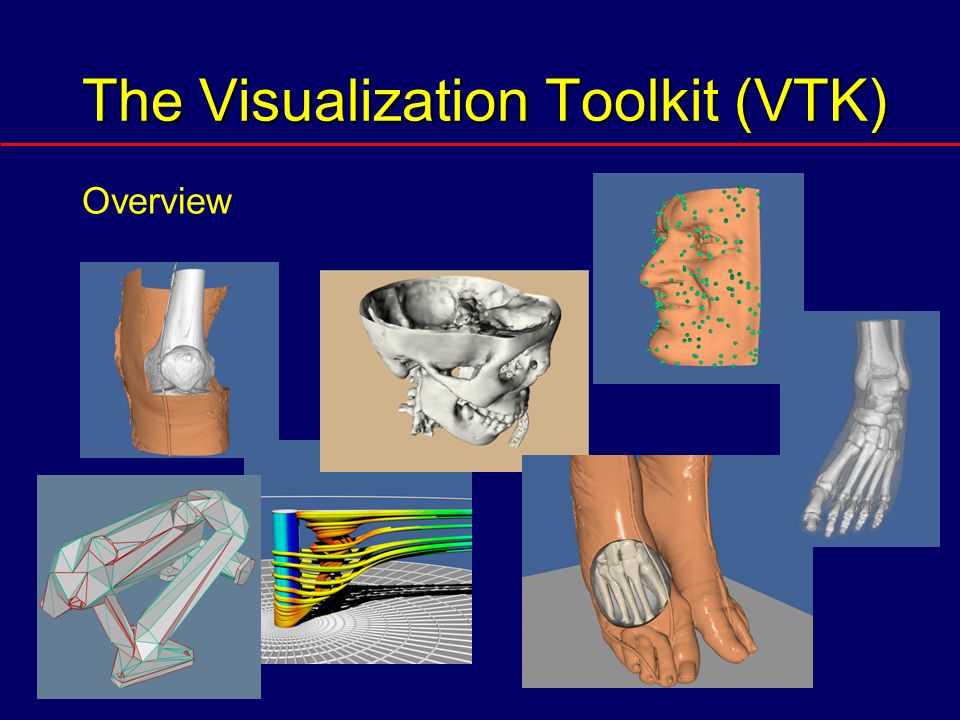 The Visualization Toolkit (VTK)

Overview